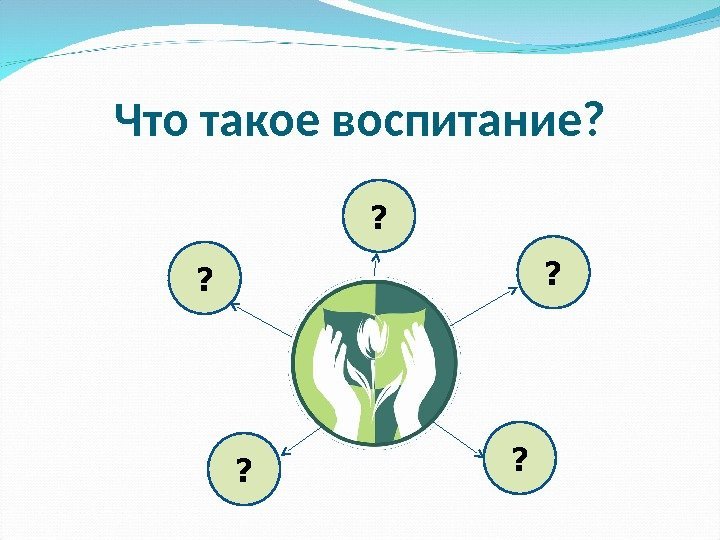 Что такое воспитание?

?

?

?

?

?